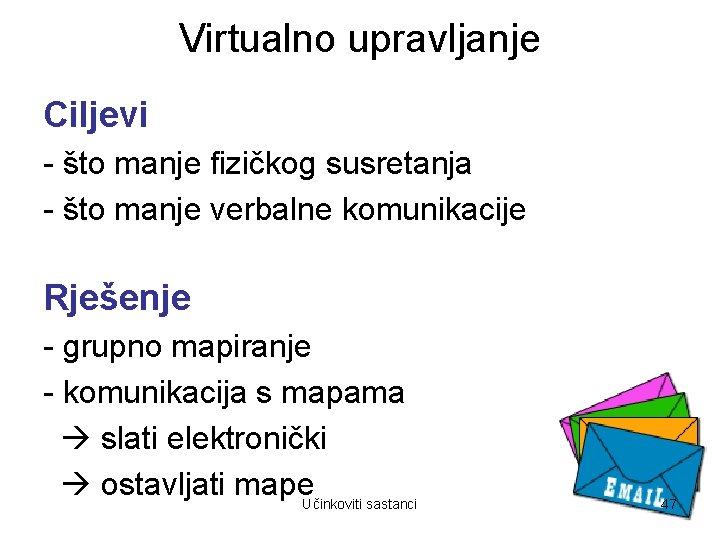 Virtualno upravljanje

Ciljevi

- što manje fizičkog susretanja

- što manje verbalne komunikacije

Rješenje

- grupno mapiranje

- komunikacija s mapama

→ slati elektronički

→ ostavljati mape

EMAIL

Učinkoviti sastanci

47